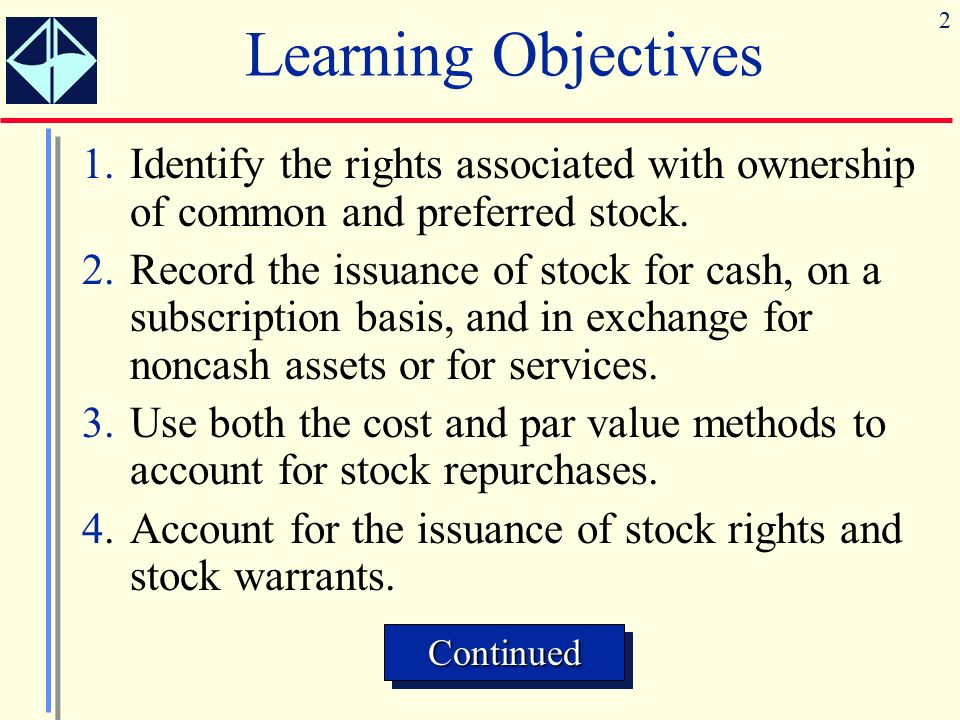 2

Learning Objectives

1. Identify the rights associated with ownership of common and preferred stock.

2. Record the issuance of stock for cash, on a subscription basis, and in exchange for noncash assets or for services.

3. Use both the cost and par value methods to account for stock repurchases.

4. Account for the issuance of stock rights and stock warrants.

Continued